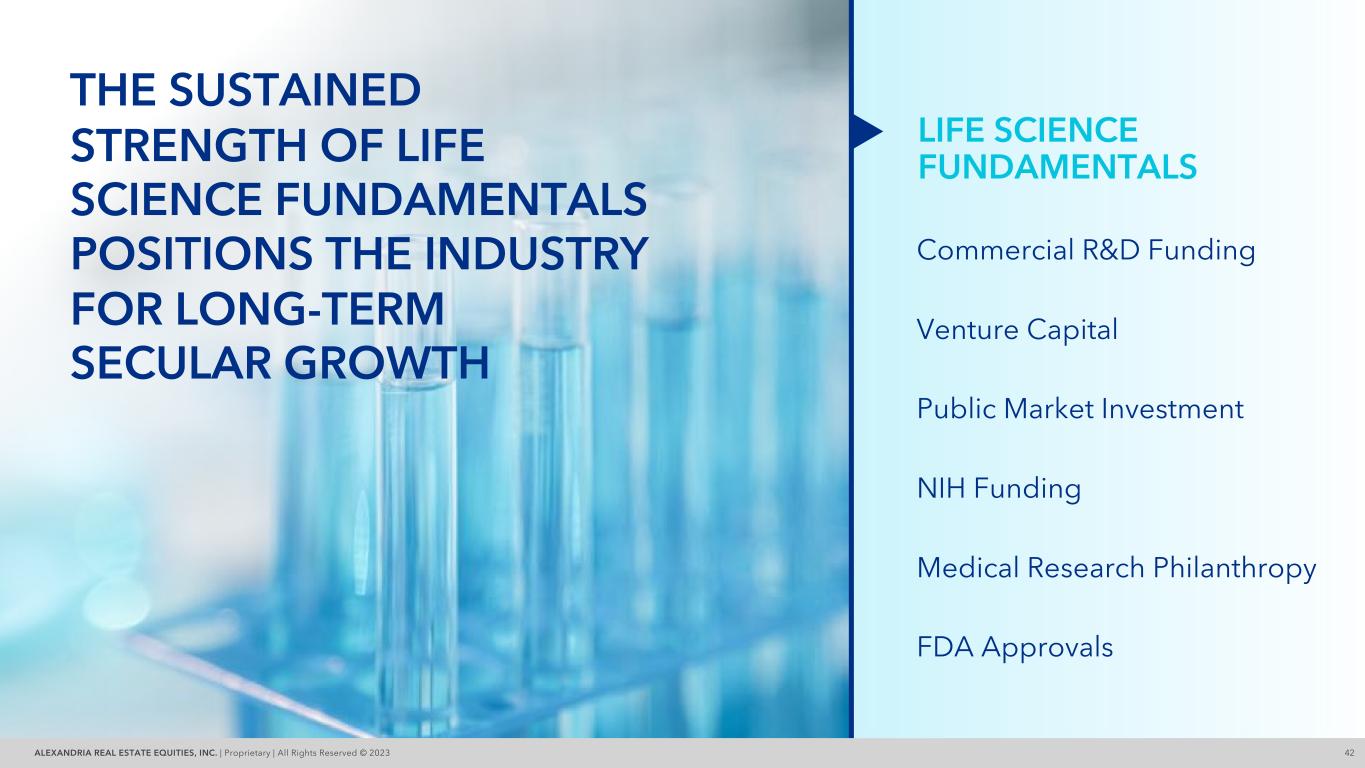 THE SUSTAINED STRENGTH OF LIFE SCIENCE FUNDAMENTALS POSITIONS THE INDUSTRY FOR LONG-TERM SECULAR GROWTH

LIFE SCIENCE FUNDAMENTALS

Commercial R&D Funding

Venture Capital

Public Market Investment

NIH Funding

Medical Research Philanthropy

FDA Approvals

ALEXANDRIA REAL ESTATE EQUITIES, INC. | Proprietary | All Rights Reserved © 2023

42